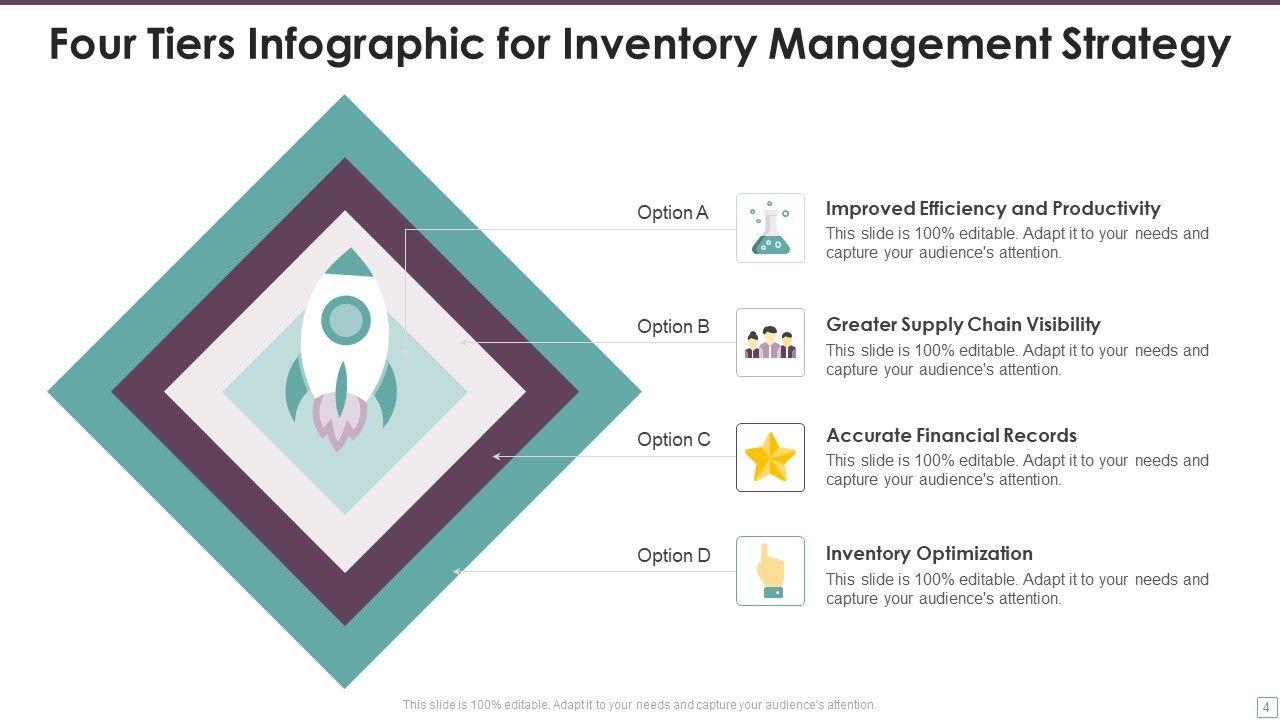 Four Tiers Infographic for Inventory Management Strategy

Option A

Improved Efficiency and Productivity
This slide is 100% editable. Adapt it to your needs and capture your audience's attention.

Option B

Greater Supply Chain Visibility
This slide is 100% editable. Adapt it to your needs and capture your audience's attention.

Option C

Accurate Financial Records
This slide is 100% editable. Adapt it to your needs and capture your audience's attention.

Option D

Inventory Optimization
This slide is 100% editable. Adapt it to your needs and capture your audience's attention.

This slide is 100% editable. Adapt it to your needs and capture your audience's attention.

4